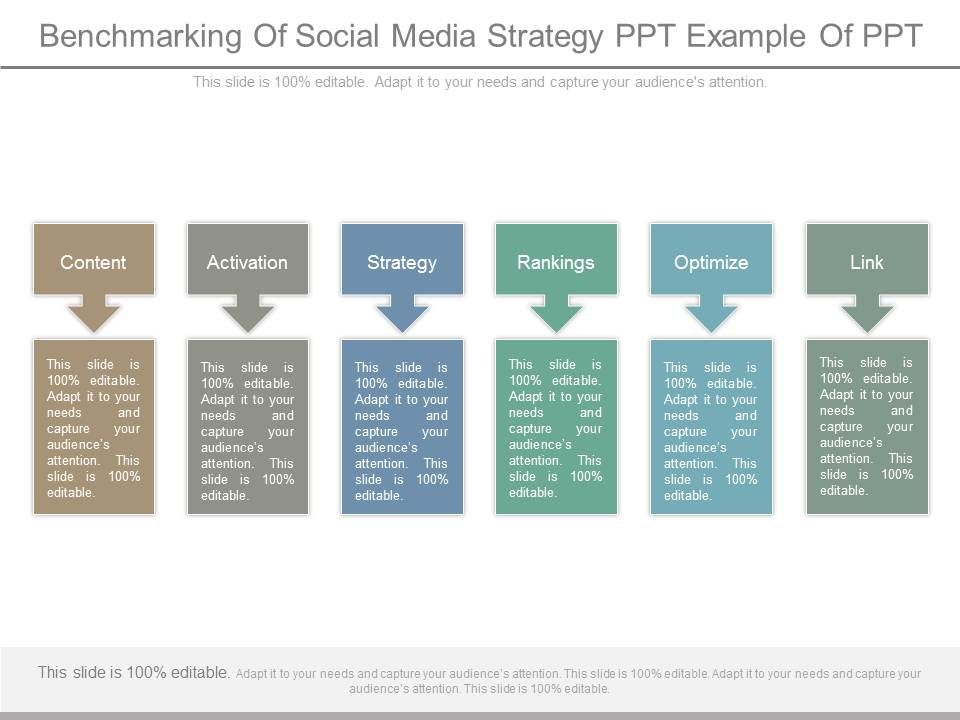 Benchmarking Of Social Media Strategy PPT Example Of PPT

This slide is 100% editable. Adapt it to your needs and capture your audience's attention.

Content

This slide is 100% editable. Adapt it to your needs and capture your audience's attention. This slide is 100% editable.

Activation

This slide is 100% editable. Adapt it to your needs and capture your audience's attention. This slide is 100% editable.

Strategy

This slide is 100% editable. Adapt it to your needs and capture your audience's attention. This slide is 100% editable.

Rankings

This slide is 100% editable. Adapt it to your needs and capture your audience's attention. This slide is 100% editable.

Optimize

This slide is 100% editable. Adapt it to your needs and capture your audience's attention. This slide is 100% editable.

Link

This slide is 100% editable. Adapt it to your needs and capture your audience's attention. This slide is 100% editable.

This slide is 100% editable. Adapt it to your needs and capture your audience's attention. This slide is 100% editable. Adapt it to your needs and capture your audience's attention. This slide is 100% editable.